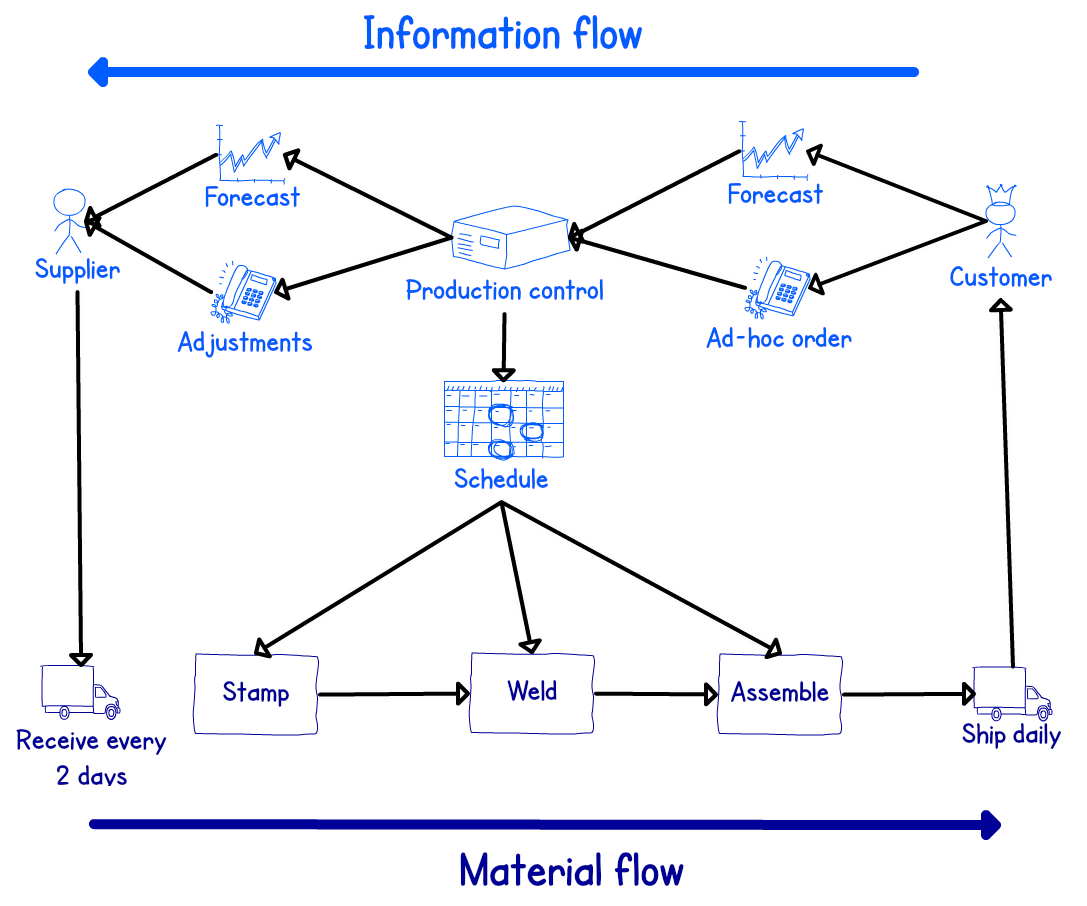 Information flow

Forecast

Forecast

Supplier

Production control

Customer

Adjustments

Ad-hoc order

Schedule

Stamp

Weld

Assemble

Receive every 2 days

Ship daily

Material flow